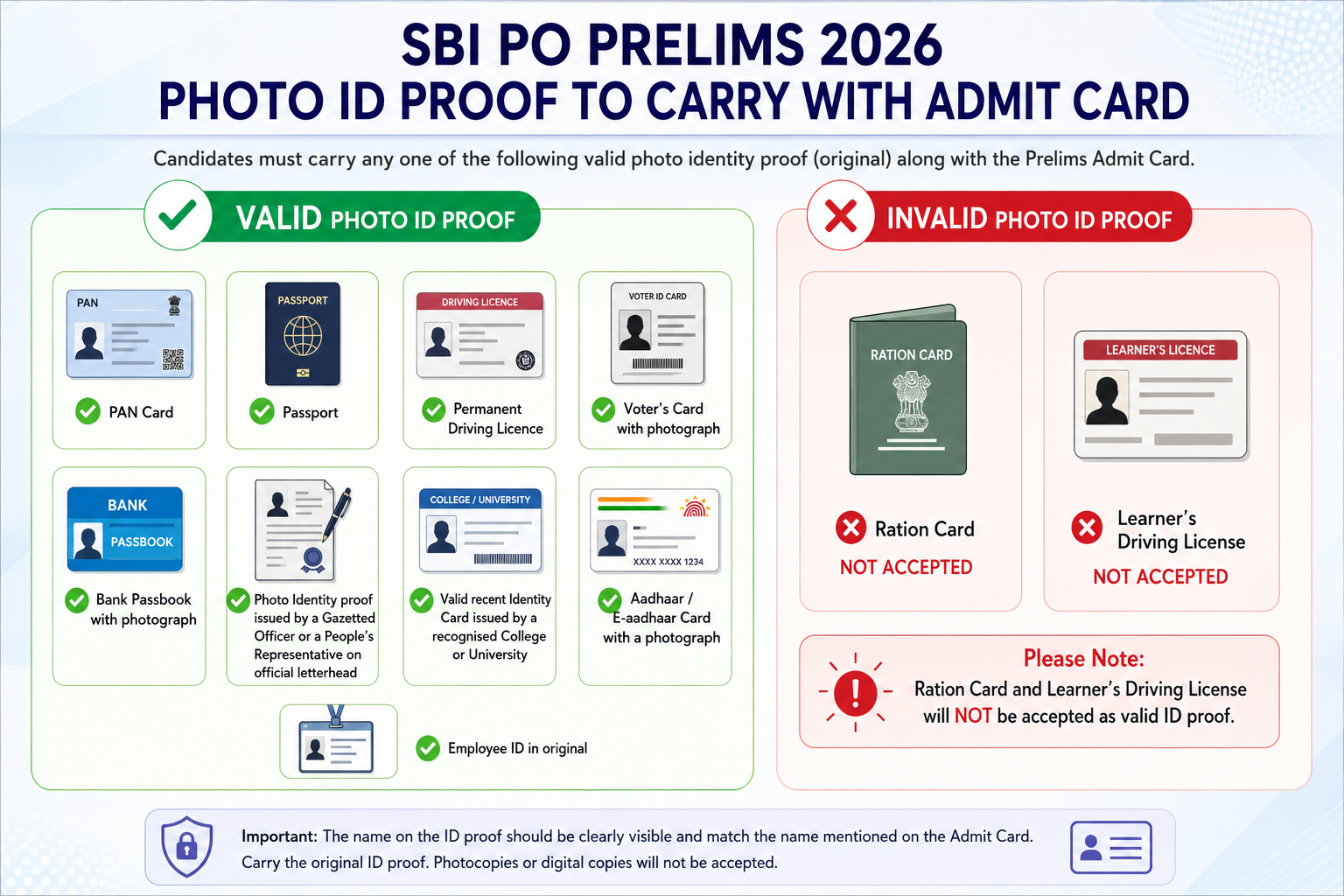 SBI PO PRELIMS 2026
PHOTO ID PROOF TO CARRY WITH ADMIT CARD

Candidates must carry any one of the following valid photo identity proof (original) along with the Prelims Admit Card.

VALID PHOTO ID PROOF

PAN

PAN Card

PASSPORT

Passport

DRIVING LICENCE

Permanent Driving Licence

VOTER ID CARD

Voter's Card with photograph

BANK
PASSBOOK

Bank Passbook with photograph

Photo Identity proof issued by a Gazetted Officer or a People's Representative on official letterhead

COLLEGE / UNIVERSITY

Valid recent Identity Card issued by a recognised College or University

XXXX XXXX 1234

Aadhaar / E-aadhaar Card with a photograph

Employee ID in original

INVALID PHOTO ID PROOF

RATION CARD

Ration Card
NOT ACCEPTED

LEARNER'S LICENCE

Learner's Driving License
NOT ACCEPTED

Please Note:
Ration Card and Learner's Driving License will NOT be accepted as valid ID proof.

Important: The name on the ID proof should be clearly visible and match the name mentioned on the Admit Card. Carry the original ID proof. Photocopies or digital copies will not be accepted.